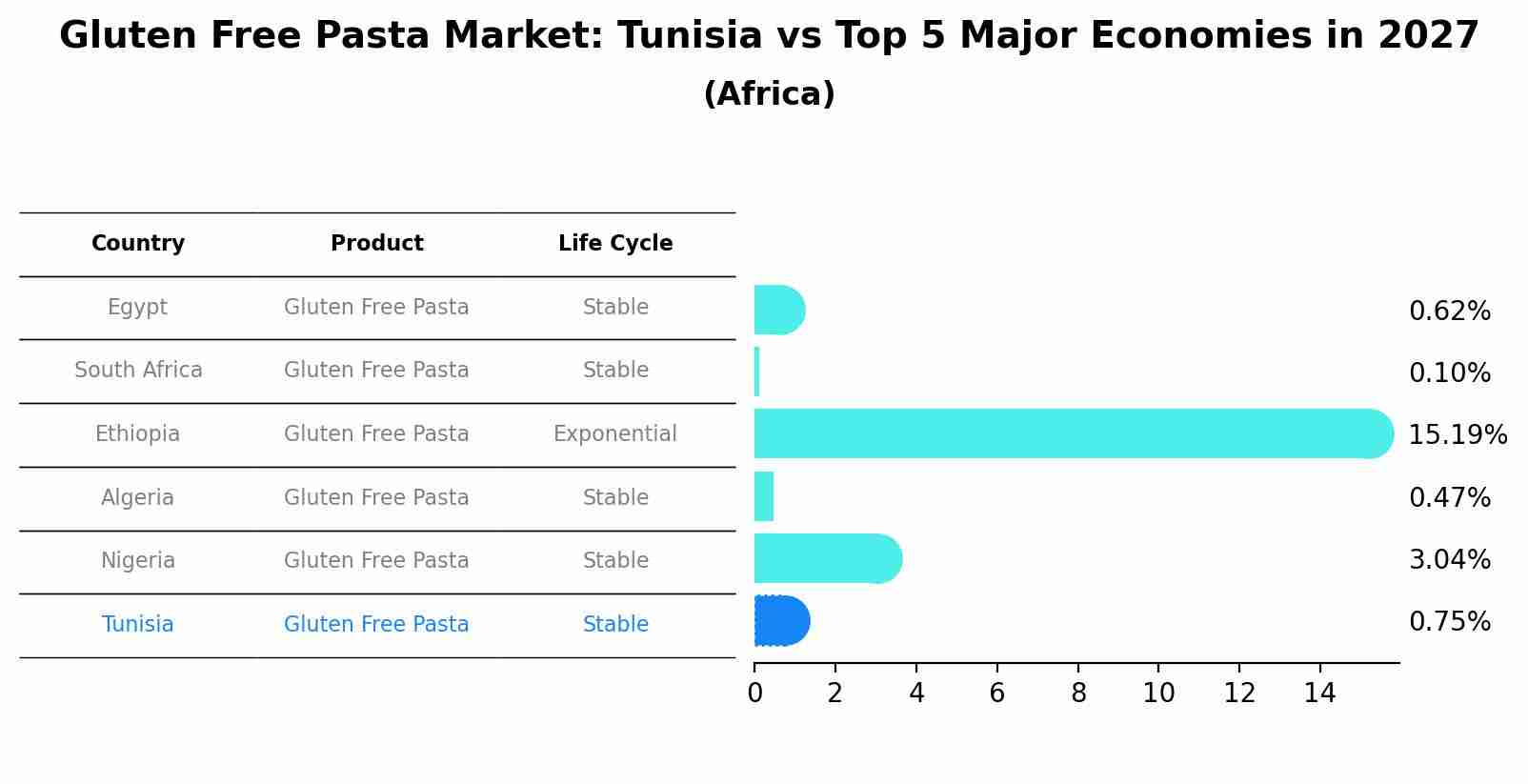 Gluten Free Pasta Market: Tunisia vs Top 5 Major Economies in 2027
(Africa)

| Country | Product | Life Cycle |
|---|---|---|
| Egypt | Gluten Free Pasta | Stable |
| South Africa | Gluten Free Pasta | Stable |
| Ethiopia | Gluten Free Pasta | Exponential |
| Algeria | Gluten Free Pasta | Stable |
| Nigeria | Gluten Free Pasta | Stable |
| Tunisia | Gluten Free Pasta | Stable |

0.62%
0.10%
15.19%
0.47%
3.04%
0.75%

0 2 4 6 8 10 12 14